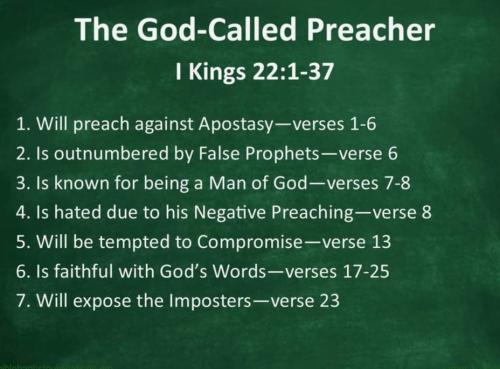 The God-Called Preacher

I Kings 22:1-37

1. Will preach against Apostasy—verses 1-6
2. Is outnumbered by False Prophets—verse 6
3. Is known for being a Man of God—verses 7-8
4. Is hated due to his Negative Preaching—verse 8
5. Will be tempted to Compromise—verse 13
6. Is faithful with God's Words—verses 17-25
7. Will expose the Imposters—verse 23